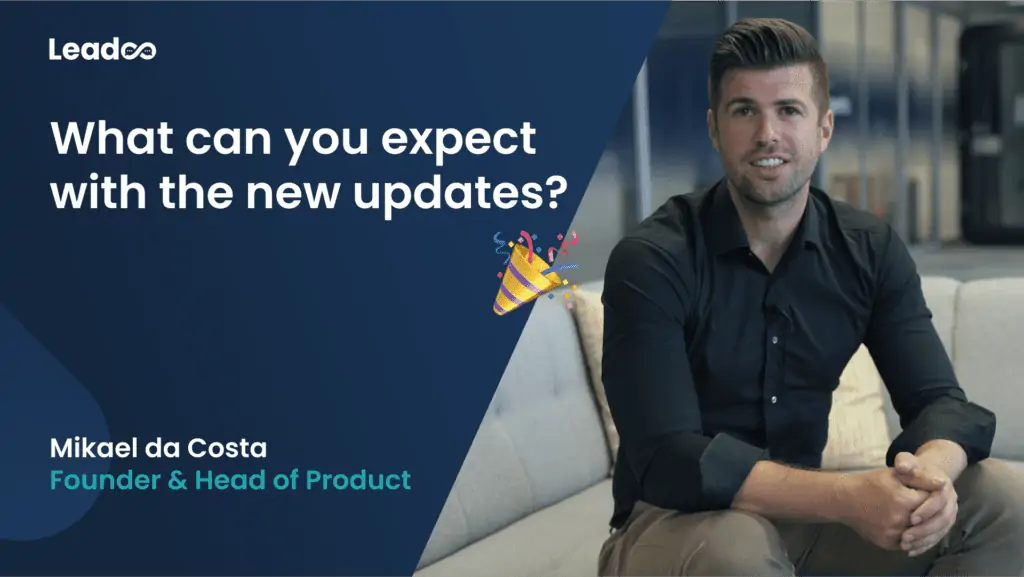 Leadoo

What can you expect with the new updates?

Mikael da Costa
Founder & Head of Product